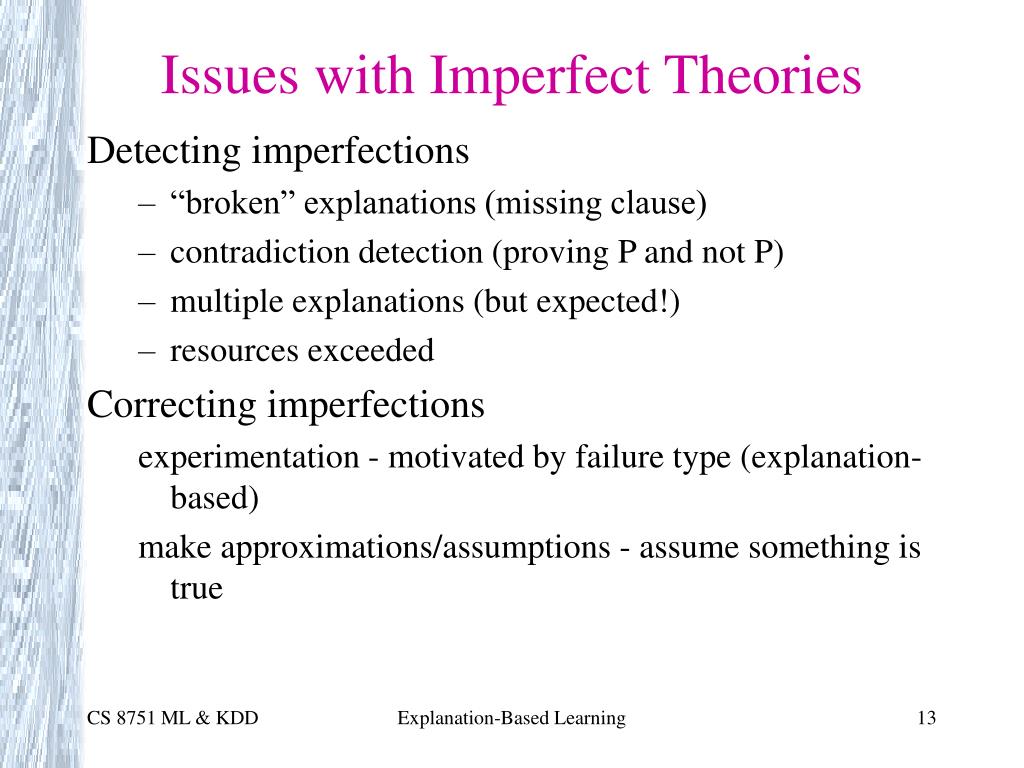 Issues with Imperfect Theories

Detecting imperfections

– “broken” explanations (missing clause)

– contradiction detection (proving P and not P)

– multiple explanations (but expected!)

– resources exceeded

Correcting imperfections

experimentation - motivated by failure type (explanation-based)

make approximations/assumptions - assume something is true

CS 8751 ML & KDD

Explanation-Based Learning

13